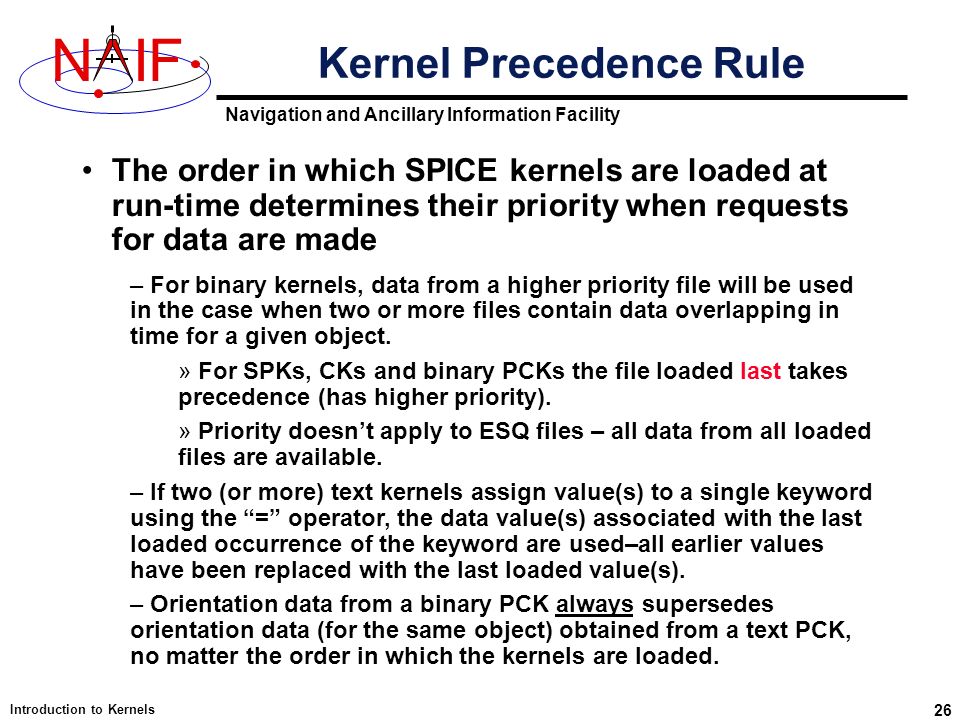 NAIF

Kernel Precedence Rule

Navigation and Ancillary Information Facility

• The order in which SPICE kernels are loaded at run-time determines their priority when requests for data are made

– For binary kernels, data from a higher priority file will be used in the case when two or more files contain data overlapping in time for a given object.

» For SPKs, CKs and binary PCKs the file loaded last takes precedence (has higher priority).

» Priority doesn't apply to ESQ files – all data from all loaded files are available.

– If two (or more) text kernels assign value(s) to a single keyword using the "=" operator, the data value(s) associated with the last loaded occurrence of the keyword are used–all earlier values have been replaced with the last loaded value(s).

– Orientation data from a binary PCK always supersedes orientation data (for the same object) obtained from a text PCK, no matter the order in which the kernels are loaded.

Introduction to Kernels

26